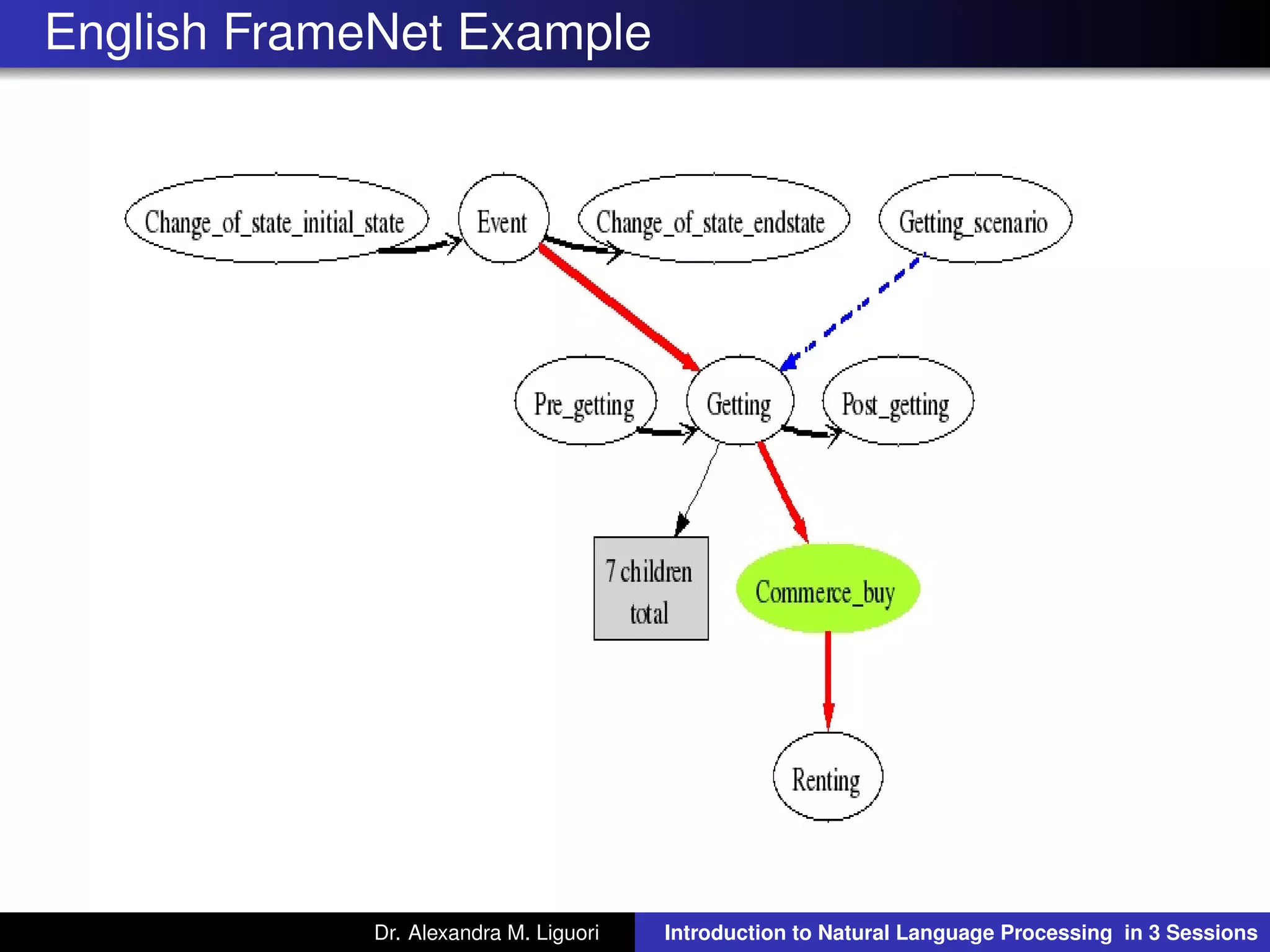 English FrameNet Example

Change_of_state_initial_state

Event

Change_of_state_endstate

Getting_scenario

Pre_getting

Getting

Post_getting

7 children total

Commerce_buy

Renting

Dr. Alexandra M. Liguori

Introduction to Natural Language Processing in 3 Sessions